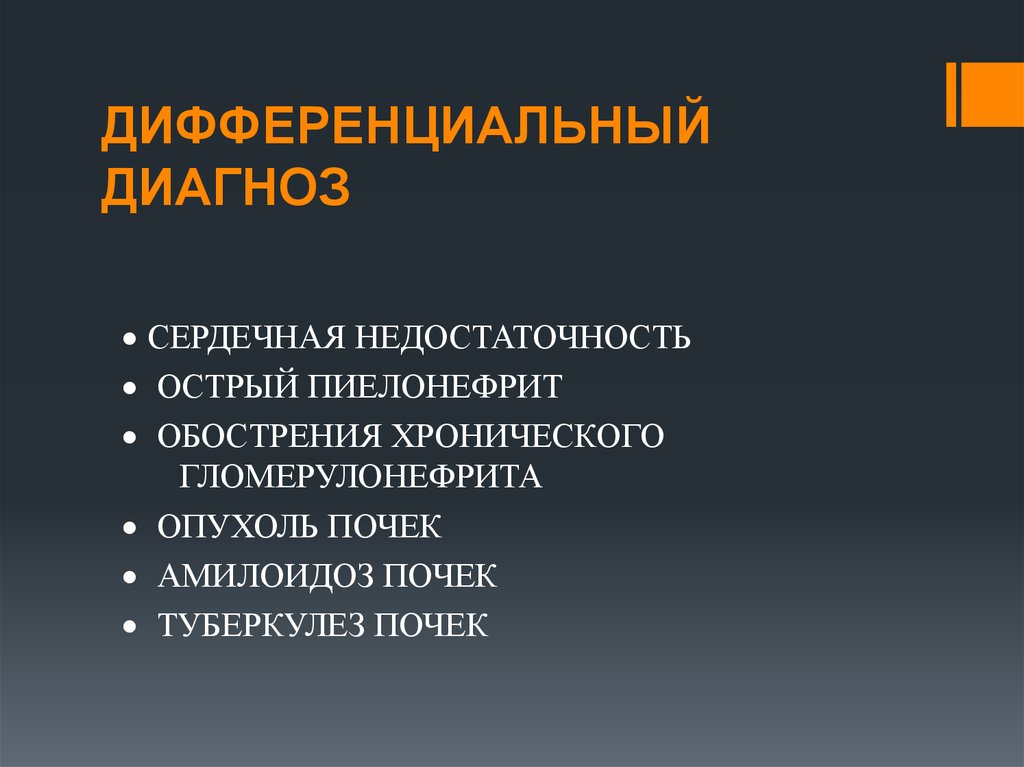 ДИФФЕРЕНЦИАЛЬНЫЙ ДИАГНОЗ

• СЕРДЕЧНАЯ НЕДОСТАТОЧНОСТЬ
• ОСТРЫЙ ПИЕЛОНЕФРИТ
• ОБОСТРЕНИЯ ХРОНИЧЕСКОГО ГЛОМЕРУЛОНЕФРИТА
• ОПУХОЛЬ ПОЧЕК
• АМИЛОИДОЗ ПОЧЕК
• ТУБЕРКУЛЕЗ ПОЧЕК